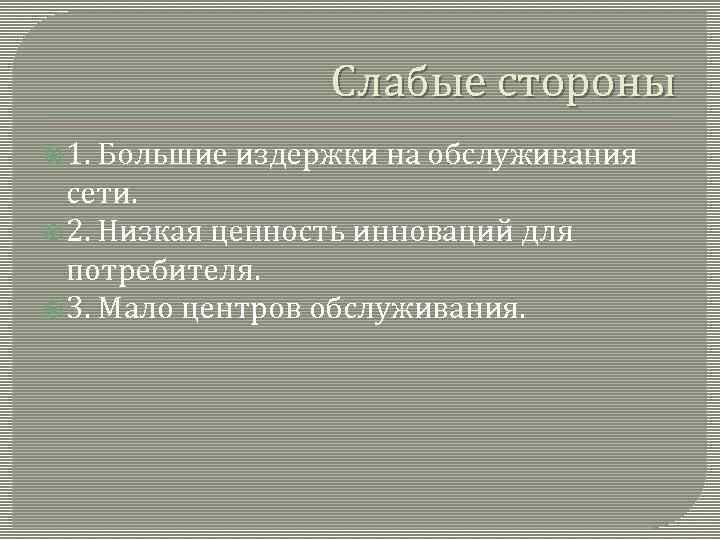 Слабые стороны

1. Большие издержки на обслуживания сети.

2. Низкая ценность инноваций для потребителя.

3. Мало центров обслуживания.